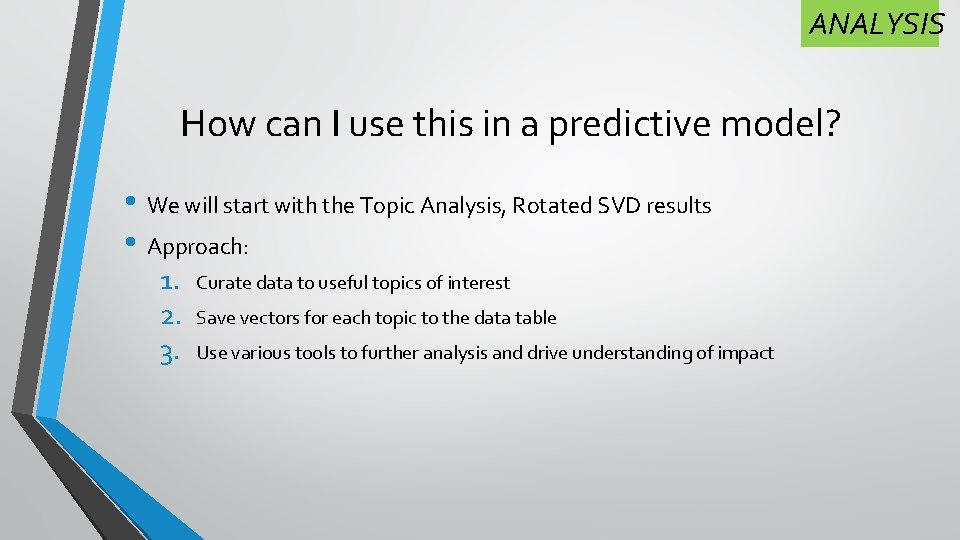 ANALYSIS

How can I use this in a predictive model?

• We will start with the Topic Analysis, Rotated SVD results
• Approach:
1. Curate data to useful topics of interest
2. Save vectors for each topic to the data table
3. Use various tools to further analysis and drive understanding of impact